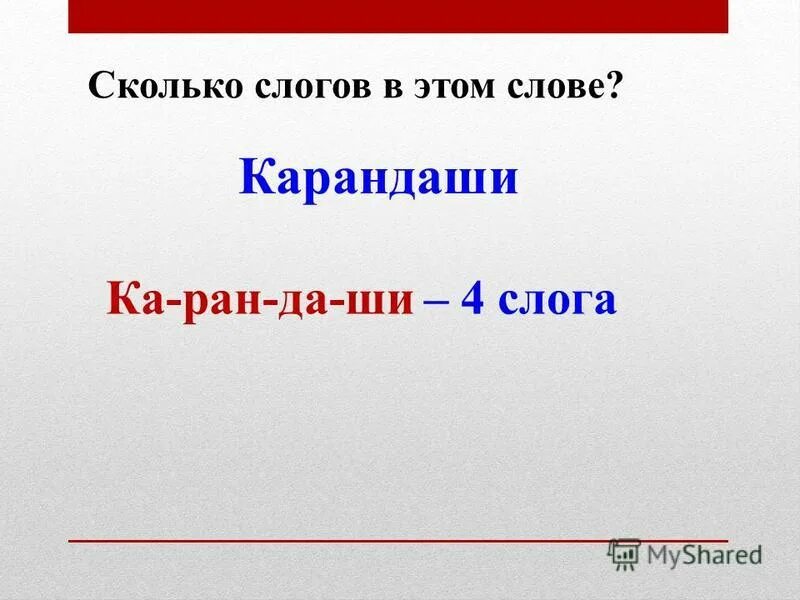 Сколько слогов в этом слове?

Карандаши

Ка-ран-да-ши – 4 слога

MyShared